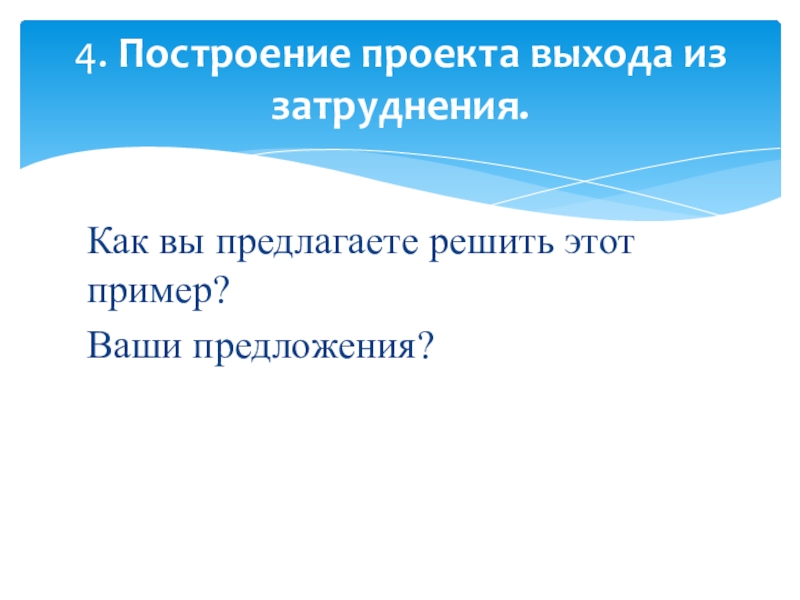 4. Построение проекта выхода из затруднения.

Как вы предлагаете решить этот пример?

Ваши предложения?